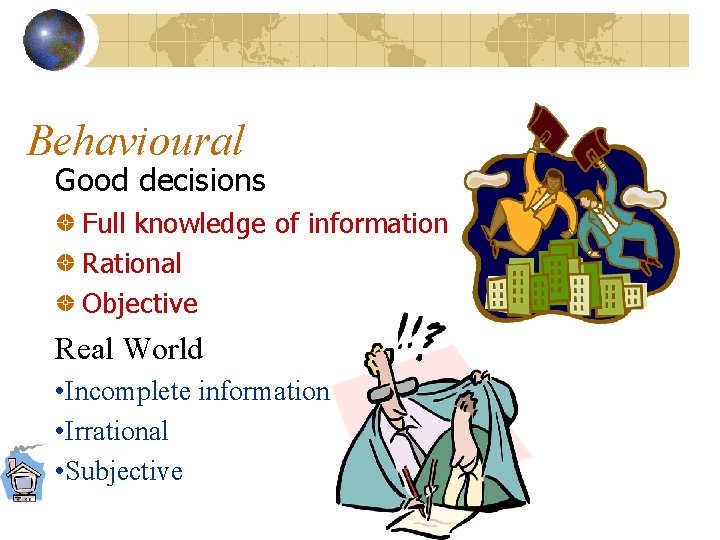 Behavioural

Good decisions

Full knowledge of information

Rational

Objective

Real World

•Incomplete information

•Irrational

•Subjective

!!?